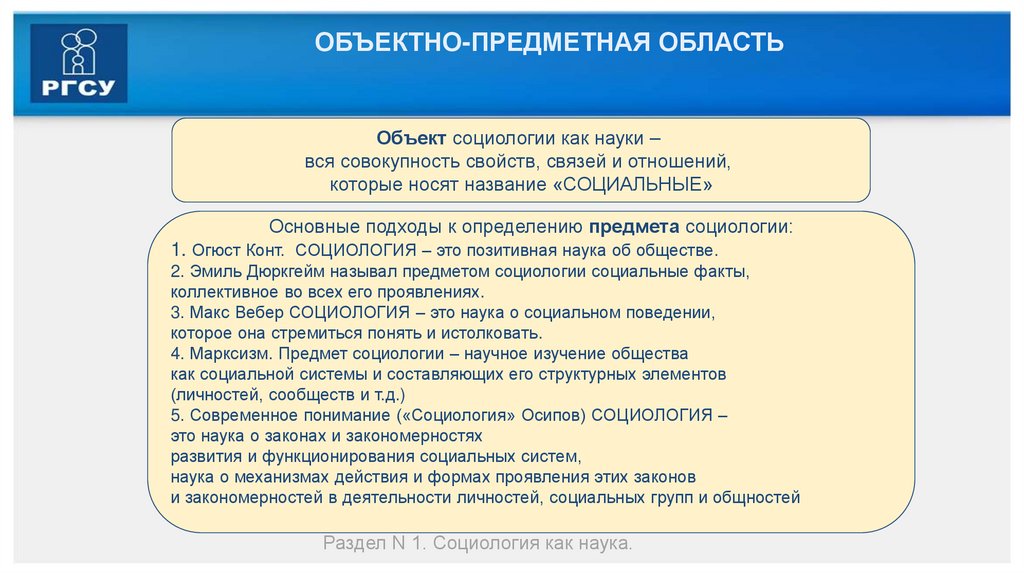 РГСУ

ОБЪЕКТНО-ПРЕДМЕТНАЯ ОБЛАСТЬ

Объект социологии как науки – вся совокупность свойств, связей и отношений, которые носят название «СОЦИАЛЬНЫЕ»

Основные подходы к определению предмета социологии:
1. Огюст Конт. СОЦИОЛОГИЯ – это позитивная наука об обществе.
2. Эмиль Дюркгейм называл предметом социологии социальные факты, коллективное во всех его проявлениях.
3. Макс Вебер СОЦИОЛОГИЯ – это наука о социальном поведении, которое она стремиться понять и истолковать.
4. Марксизм. Предмет социологии – научное изучение общества как социальной системы и составляющих его структурных элементов (личностей, сообществ и т.д.)
5. Современное понимание («Социология» Осипов) СОЦИОЛОГИЯ – это наука о законах и закономерностях развития и функционирования социальных систем, наука о механизмах действия и формах проявления этих законов и закономерностей в деятельности личностей, социальных групп и общностей

Раздел N 1. Социология как наука.